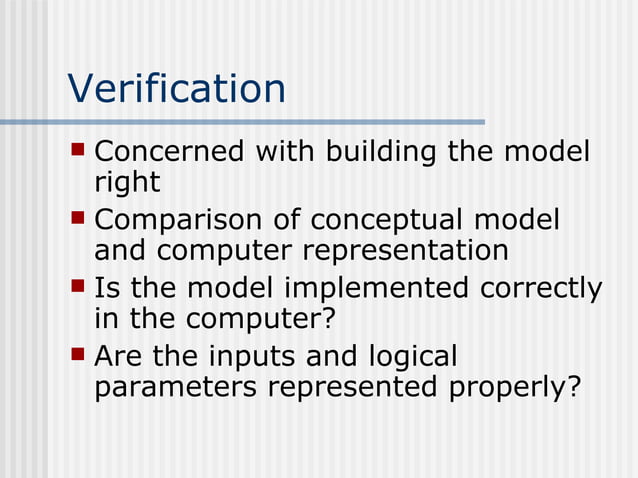 Verification

- Concerned with building the model right
- Comparison of conceptual model and computer representation
- Is the model implemented correctly in the computer?
- Are the inputs and logical parameters represented properly?